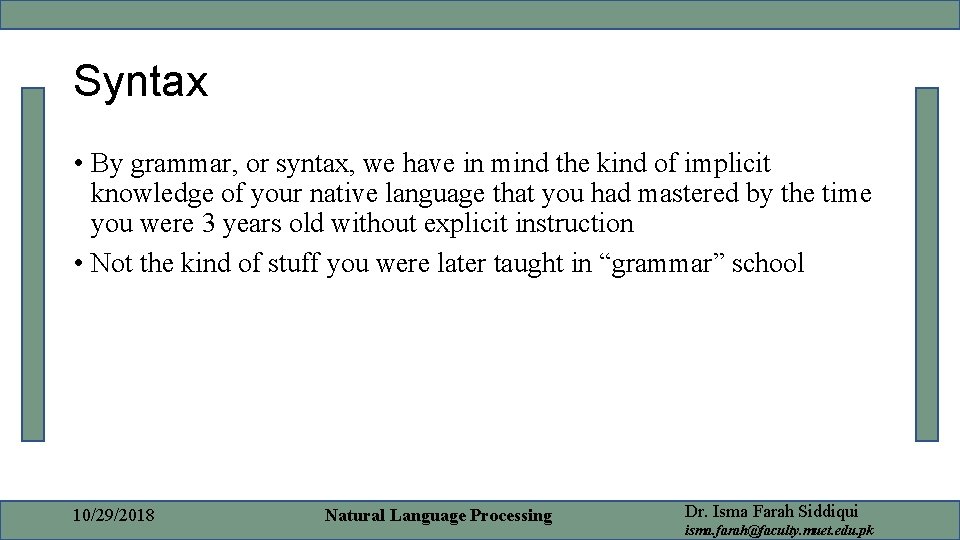 Syntax

• By grammar, or syntax, we have in mind the kind of implicit knowledge of your native language that you had mastered by the time you were 3 years old without explicit instruction

• Not the kind of stuff you were later taught in “grammar” school

10/29/2018

Natural Language Processing

Dr. Isma Farah Siddiqui
isma.farah@faculty.muet.edu.pk